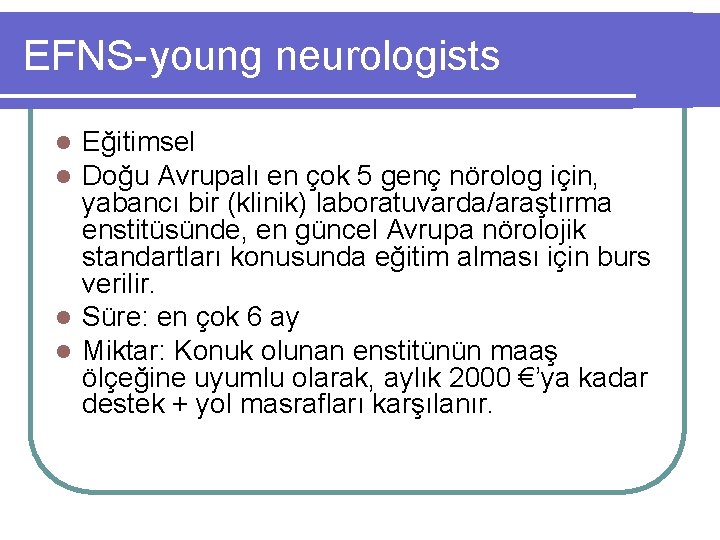 EFNS-young neurologists

- Eğitimsel
- Doğu Avrupalı en çok 5 genç nörolog için, yabancı bir (klinik) laboratuvarda/araştırma enstitüsünde, en güncel Avrupa nörolojik standartları konusunda eğitim alması için burs verilir.
- Süre: en çok 6 ay
- Miktar: Konuk olunan enstitünün maaş ölçeğine uyumlu olarak, aylık 2000 €'ya kadar destek + yol masrafları karşılanır.